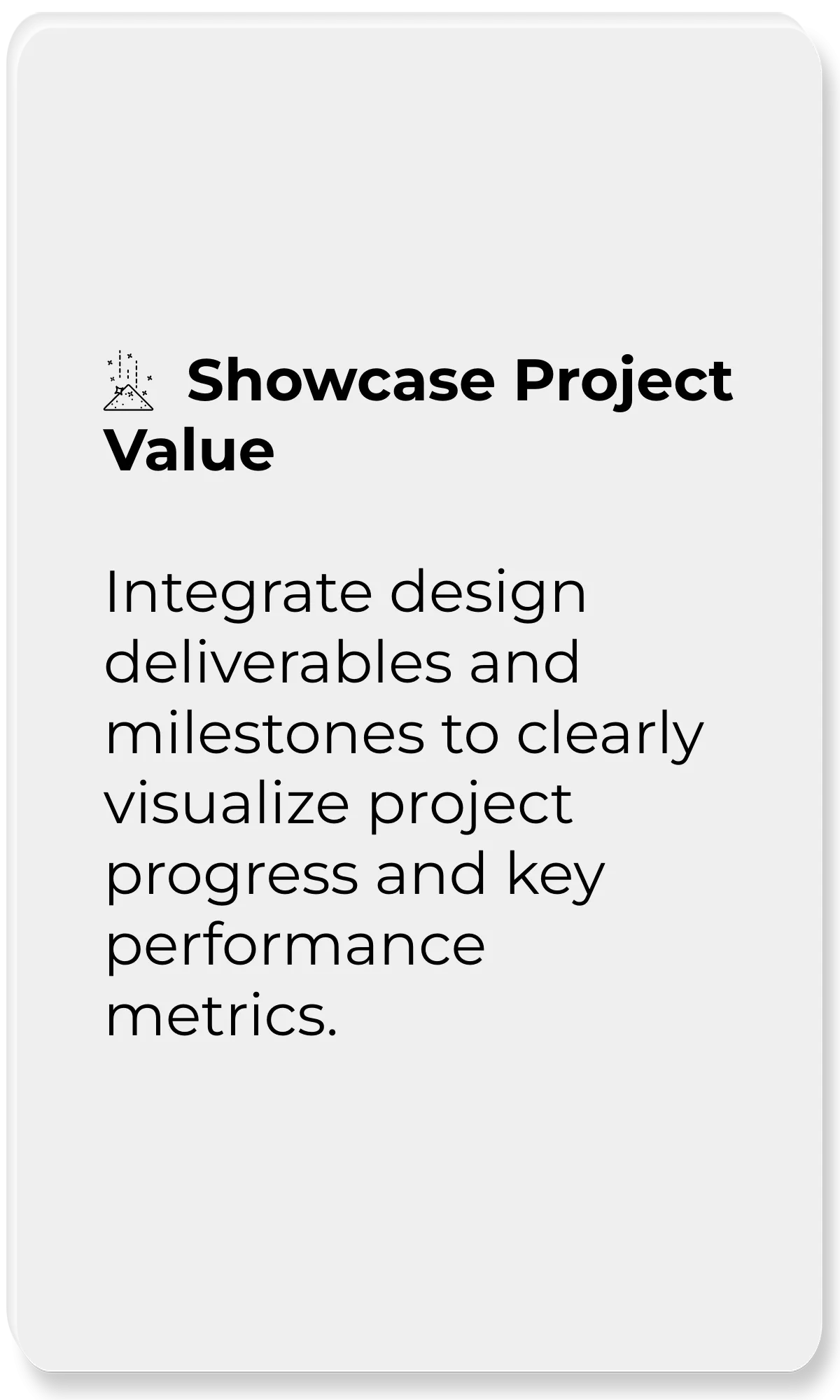 Showcase Project Value

Integrate design deliverables and milestones to clearly visualize project progress and key performance metrics.